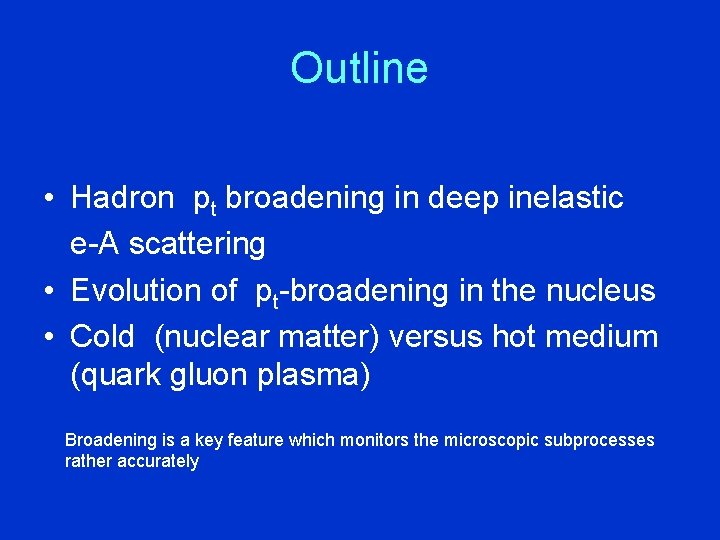 Outline

• Hadron $p_t$ broadening in deep inelastic e-A scattering
• Evolution of $p_t$-broadening in the nucleus
• Cold (nuclear matter) versus hot medium (quark gluon plasma)

Broadening is a key feature which monitors the microscopic subprocesses rather accurately